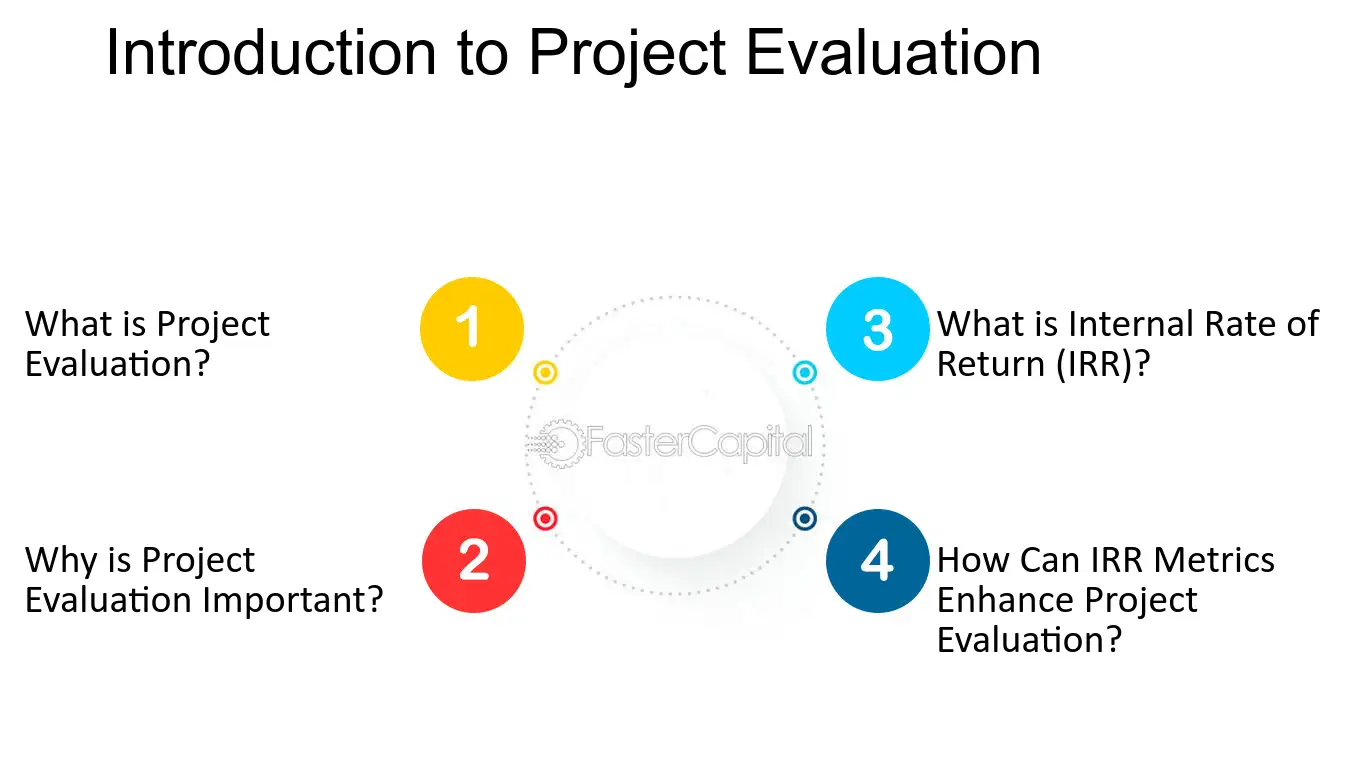 Introduction to Project Evaluation

What is Project Evaluation?

1

Why is Project Evaluation Important?

2

3

What is Internal Rate of Return (IRR)?

4

How Can IRR Metrics Enhance Project Evaluation?

FasterCapital